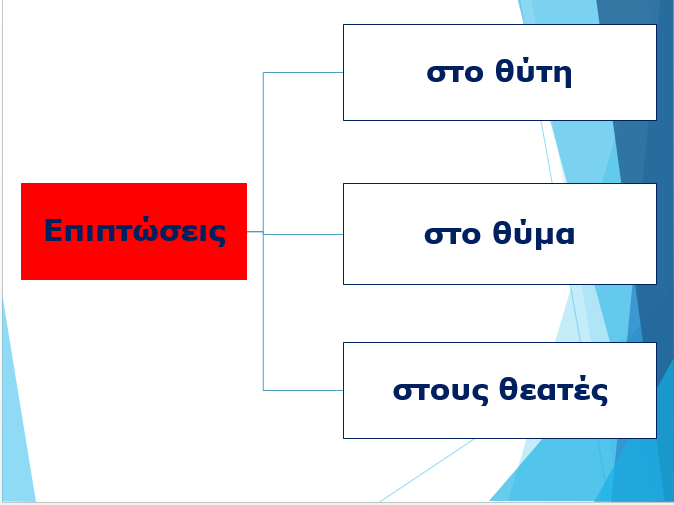 Επιπτώσεις

στο θύτη

στο θύμα

στους θεατές